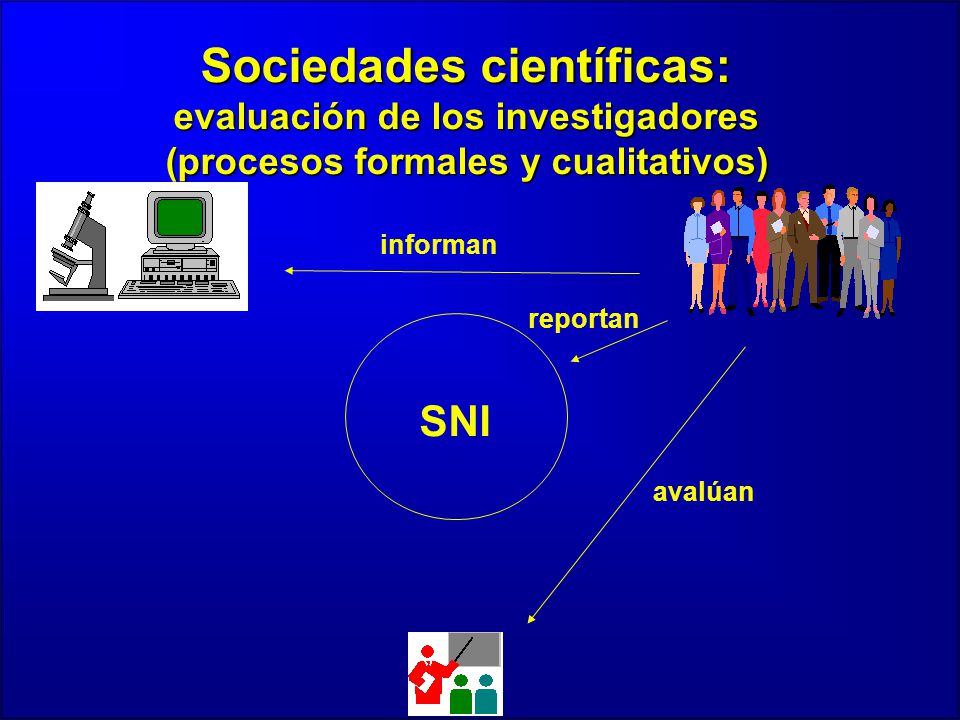 Sociedades científicas:
evaluación de los investigadores
(procesos formales y cualitativos)

informan

reportan

SNI

avalúan